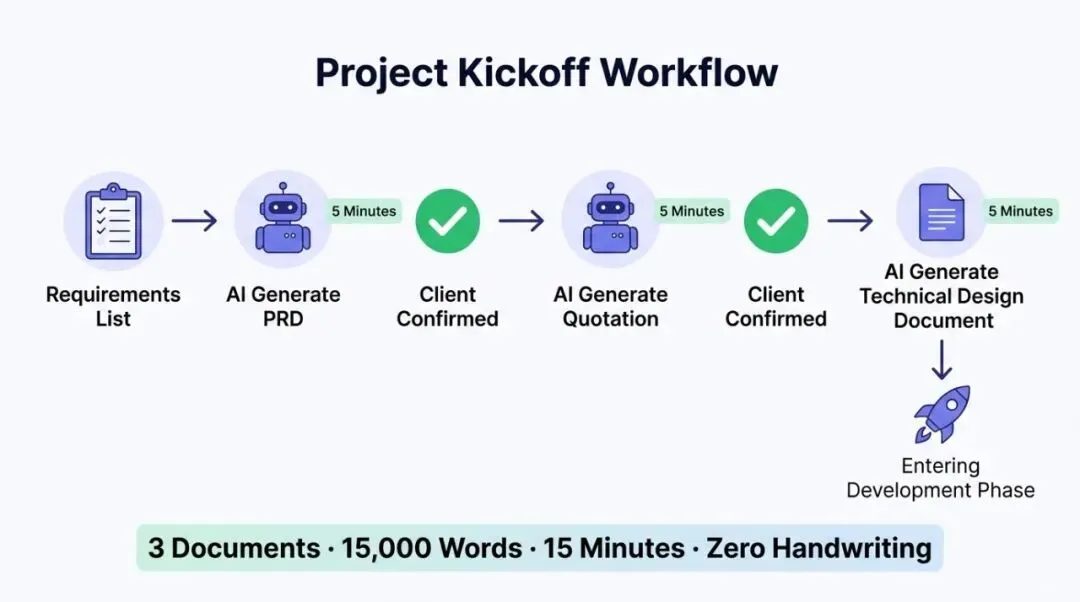 Project Kickoff Workflow

Requirements List

5 Minutes

AI Generate PRD

Client Confirmed

5 Minutes

AI Generate Quotation

Client Confirmed

5 Minutes

AI Generate Technical Design Document

Entering Development Phase

3 Documents · 15,000 Words · 15 Minutes · Zero Handwriting